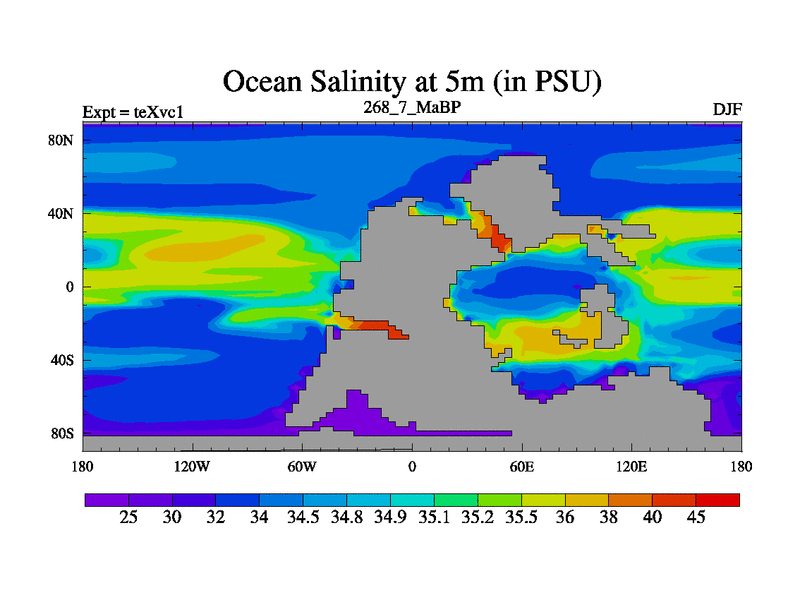 Ocean Salinity at 5m (in PSU)

Expt = teXvc1

268_7_MaBP

DJF

80N
40N
0
40S
80S

180
120W
60W
0
60E
120E
180

25
30
32
34
34.5
34.8
34.9
35.1
35.2
35.5
36
38
40
45